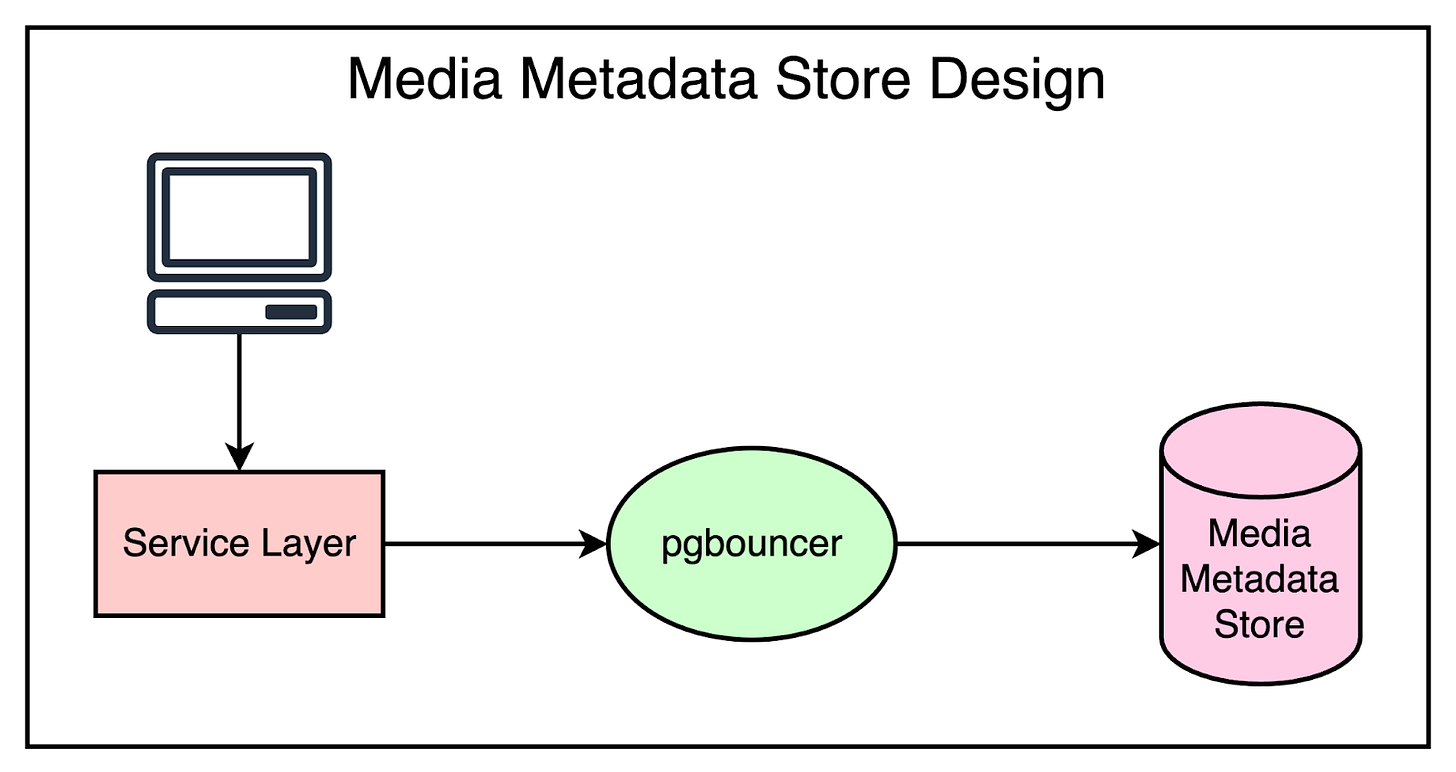 Media Metadata Store Design

Service Layer

pgbouncer

Media Metadata Store